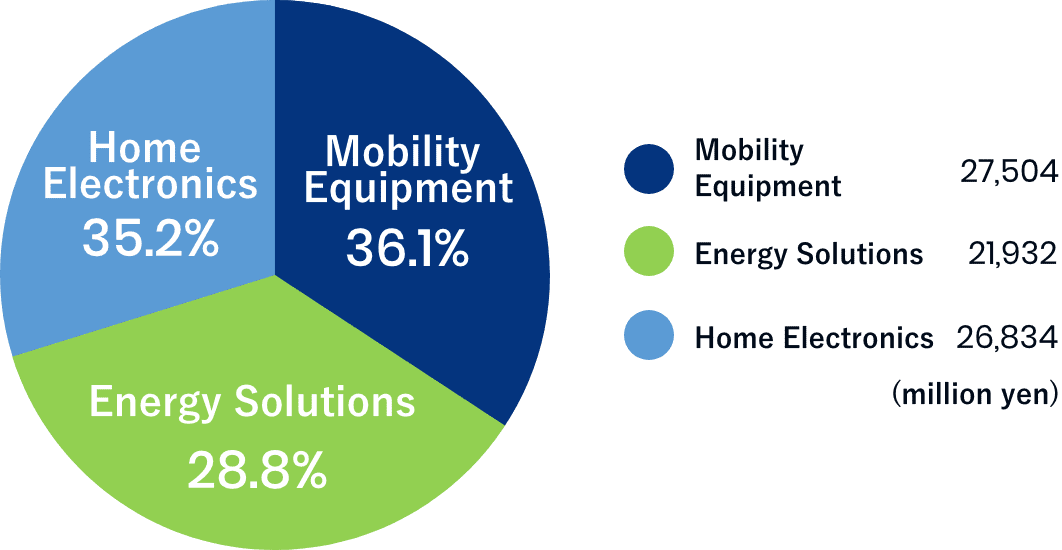 Home Electronics 35.2%

Mobility Equipment 36.1%

Energy Solutions 28.8%

Mobility Equipment 27,504

Energy Solutions 21,932

Home Electronics 26,834

(million yen)